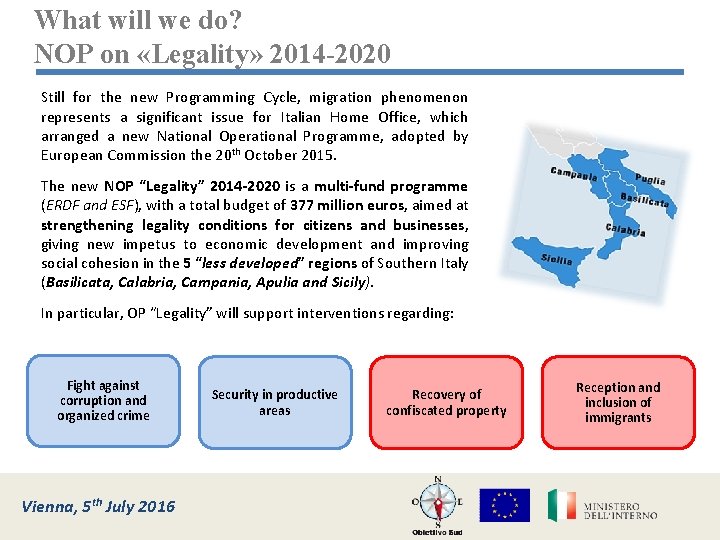 What will we do?
NOP on «Legality» 2014-2020

Still for the new Programming Cycle, migration phenomenon represents a significant issue for Italian Home Office, which arranged a new National Operational Programme, adopted by European Commission the 20$^{th}$ October 2015.

The new NOP "Legality" 2014-2020 is a multi-fund programme (ERDF and ESF), with a total budget of 377 million euros, aimed at strengthening legality conditions for citizens and businesses, giving new impetus to economic development and improving social cohesion in the 5 "less developed" regions of Southern Italy (Basilicata, Calabria, Campania, Apulia and Sicily).

In particular, OP "Legality" will support interventions regarding:

Campania
Puglia
Basilicata
Calabria
Sicilia

Fight against corruption and organized crime

Security in productive areas

Recovery of confiscated property

Reception and inclusion of immigrants

Vienna, 5$^{th}$ July 2016

N
O
E
S
Obiettivo Sud

MINISTERO DELL'INTERNO